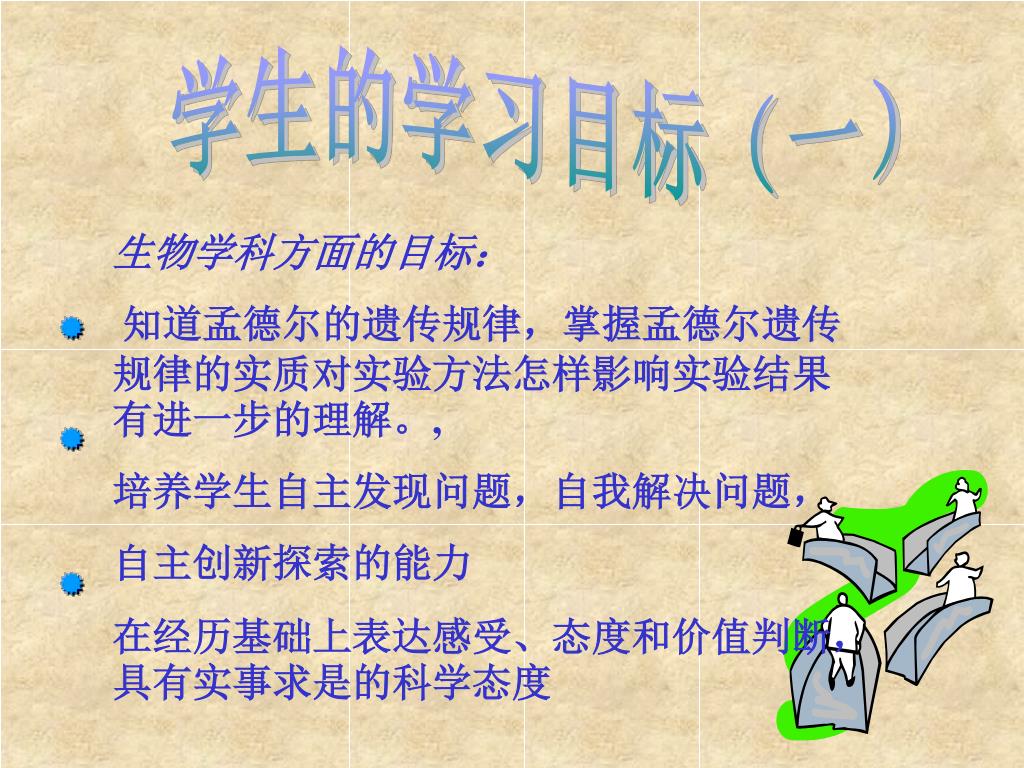 学生的学习目标（一）

生物学科方面的目标：

知道孟德尔的遗传规律，掌握孟德尔遗传规律的实质对实验方法怎样影响实验结果有进一步的理解。，

培养学生自主发现问题，自我解决问题，

自主创新探索的能力

在经历基础上表达感受、态度和价值判断。具有实事求是的科学态度